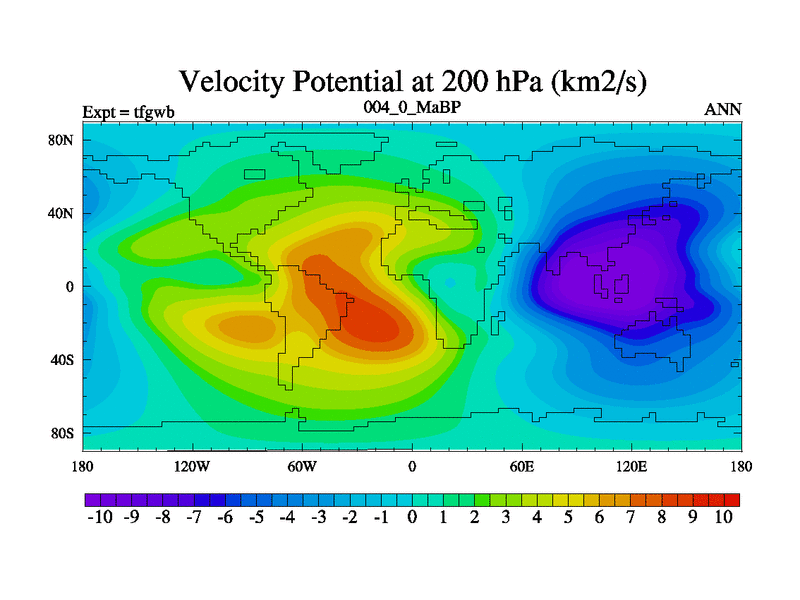 Velocity Potential at 200 hPa (km2/s)

Expt = tfgwb

004_0_MaBP

ANN

80N
40N
0
40S
80S

180
120W
60W
0
60E
120E
180

-10 -9 -8 -7 -6 -5 -4 -3 -2 -1 0 1 2 3 4 5 6 7 8 9 10